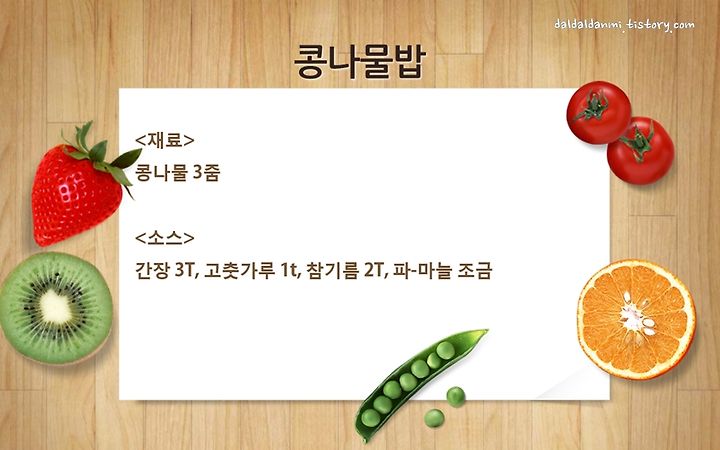 daldaldanmi.tistory.com

콩나물밥

<재료>
콩나물 3줌

<소스>
간장 3T, 고춧가루 1t, 참기름 2T, 파-마늘 조금